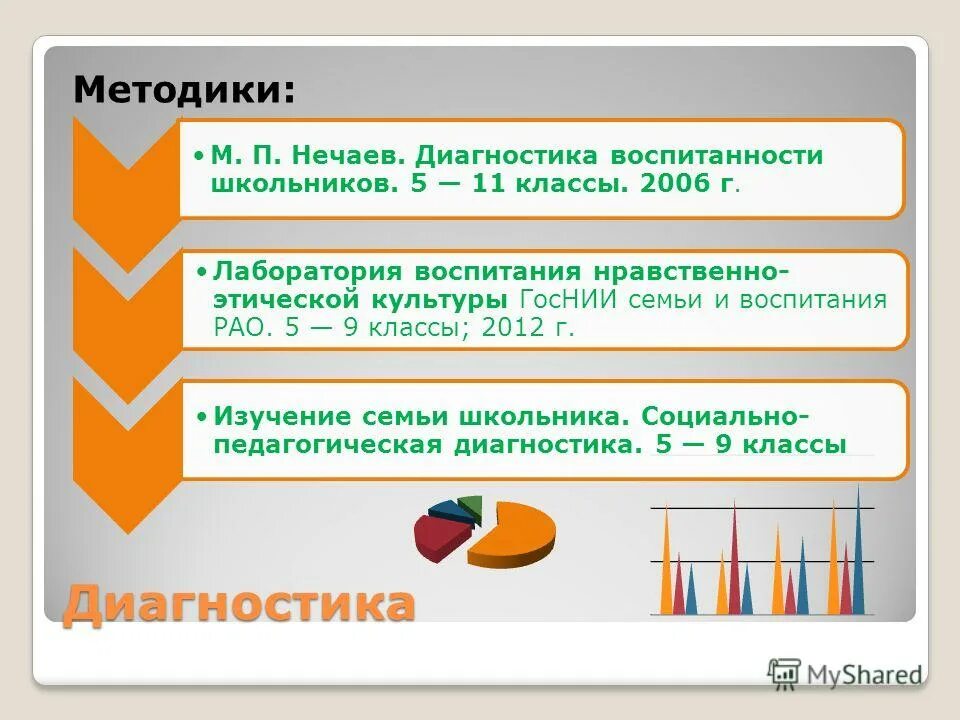 Методики:

• М. П. Нечаев. Диагностика воспитанности школьников. 5 — 11 классы. 2006 г.

• Лаборатория воспитания нравственно-этической культуры ГосНИИ семьи и воспитания РАО. 5 — 9 классы; 2012 г.

• Изучение семьи школьника. Социально-педагогическая диагностика. 5 — 9 классы

Диагностика

MyShared